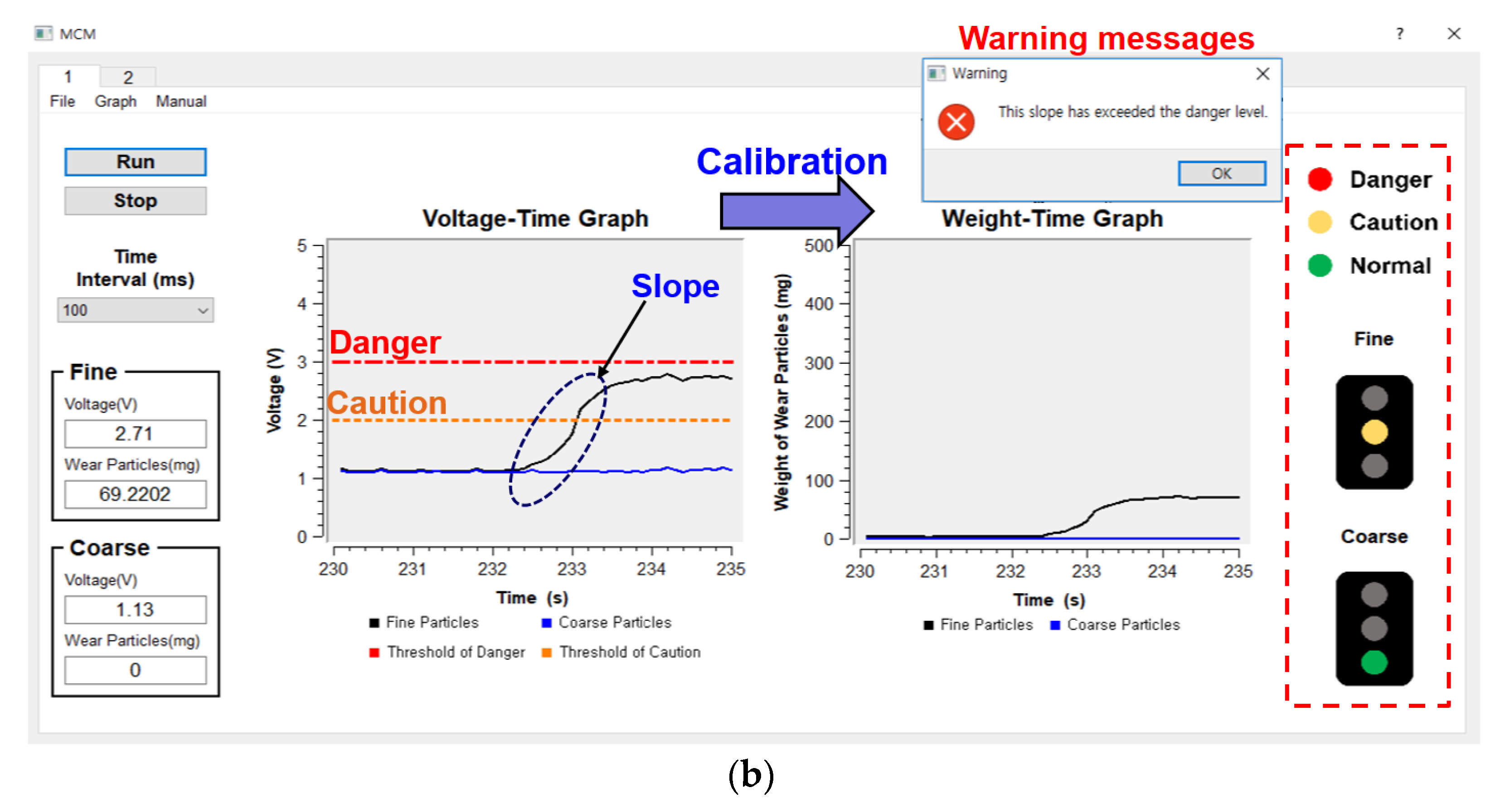 MCM

Warning messages

?

1 2
File Graph Manual

Warning
This slope has exceeded the danger level.
OK

Run
Stop

Time Interval (ms)
100

Fine
Voltage(V)
2.71
Wear Particles(mg)
69.2202

Coarse
Voltage(V)
1.13
Wear Particles(mg)
0

Calibration

Voltage-Time Graph

Slope
Danger
Caution

Voltage (V)
5
4
3
2
1
0
230 231 232 233 234 235
Time (s)
Fine Particles Coarse Particles
Threshold of Danger Threshold of Caution

Weight-Time Graph
Weight of Wear Particles (mg)
500
400
300
200
100
0
230 231 232 233 234 235
Time (s)
Fine Particles Coarse Particles

Danger
Caution
Normal

Fine

Coarse

(b)